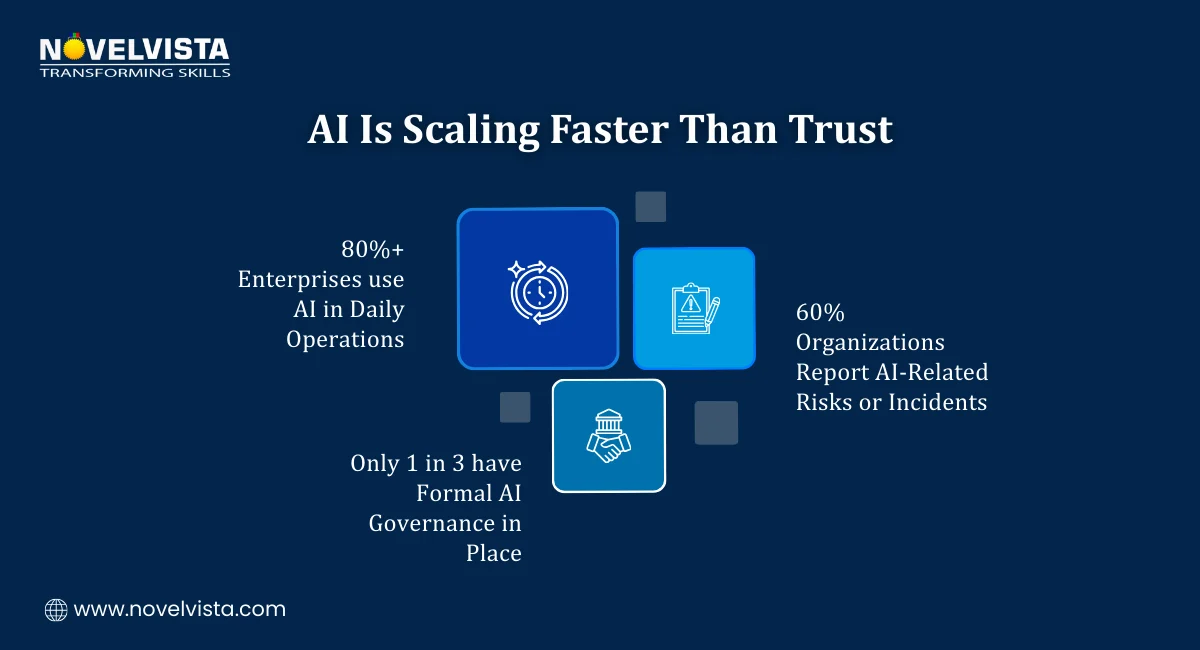 NOVELVISTA
TRANSFORMING SKILLS

AI Is Scaling Faster Than Trust

80%+
Enterprises use AI in Daily Operations

60%
Organizations Report AI-Related Risks or Incidents

Only 1 in 3 have Formal AI Governance in Place

www.novelvista.com